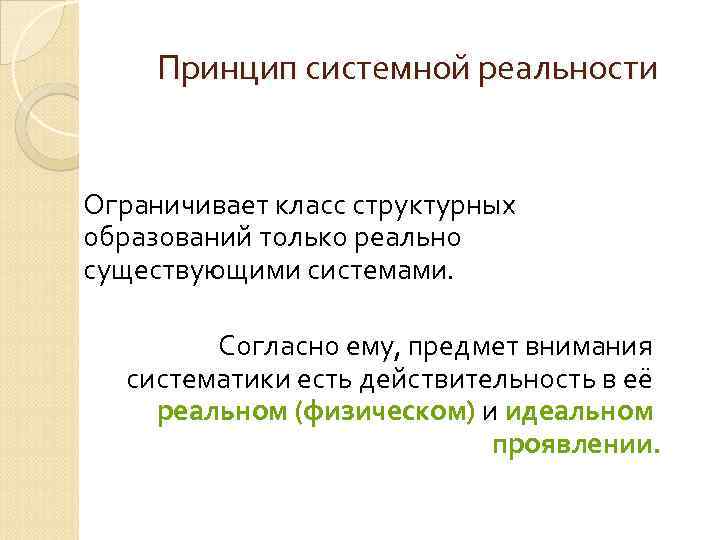 Принцип системной реальности

Ограничивает класс структурных образований только реально существующими системами.

Согласно ему, предмет внимания систематики есть действительность в её реальном (физическом) и идеальном проявлении.